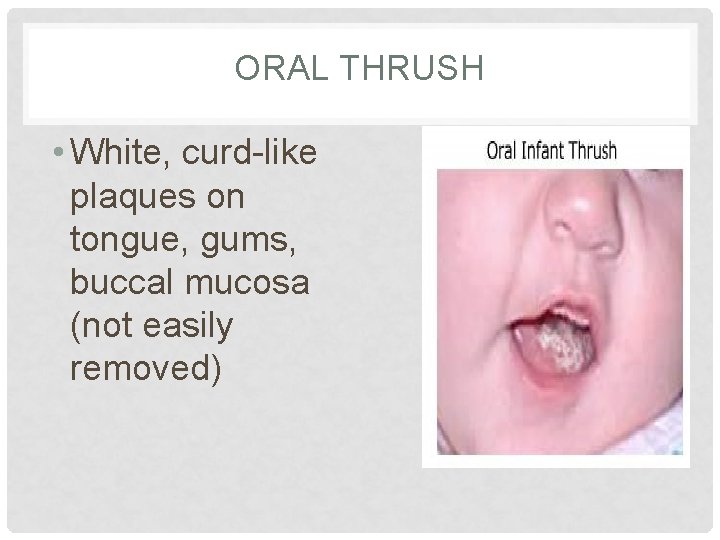 ORAL THRUSH

• White, curd-like plaques on tongue, gums, buccal mucosa (not easily removed)

Oral Infant Thrush